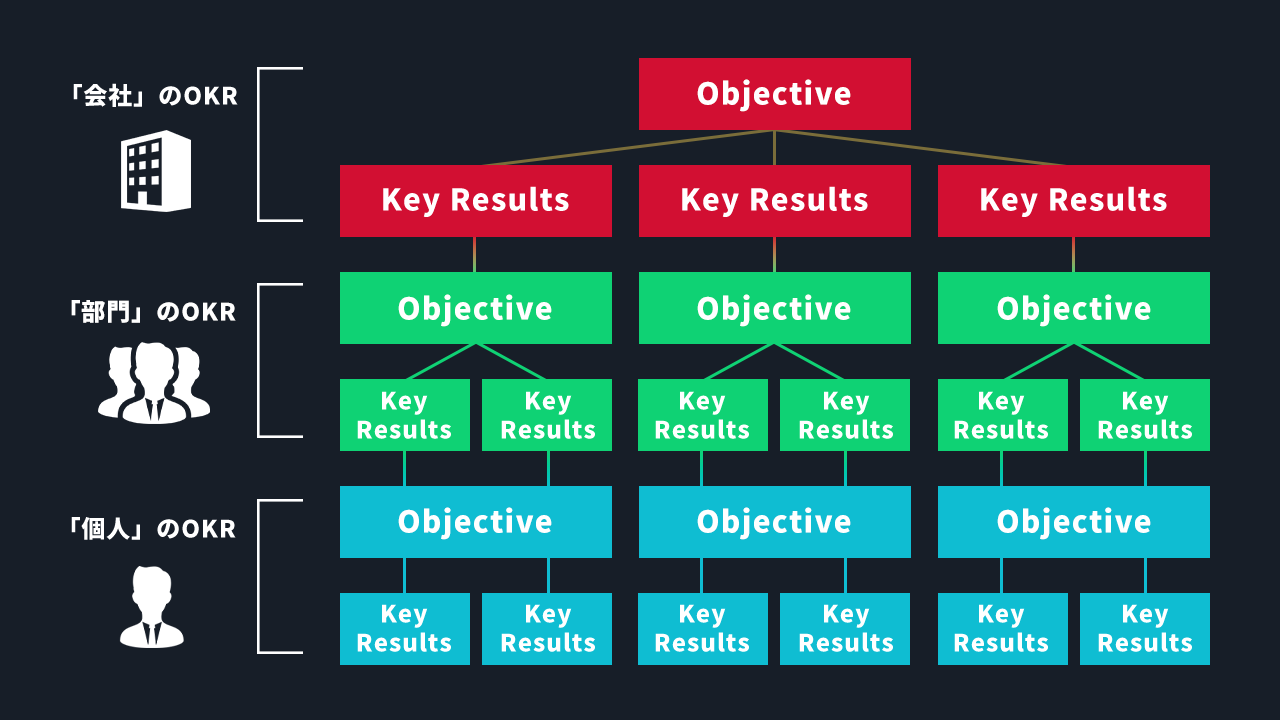 「会社」のOKR

Objective

Key Results

Key Results

Key Results

「部門」のOKR

Objective

Objective

Objective

Key Results

Key Results

Key Results

Key Results

Key Results

Key Results

「個人」のOKR

Objective

Objective

Objective

Key Results

Key Results

Key Results

Key Results

Key Results

Key Results